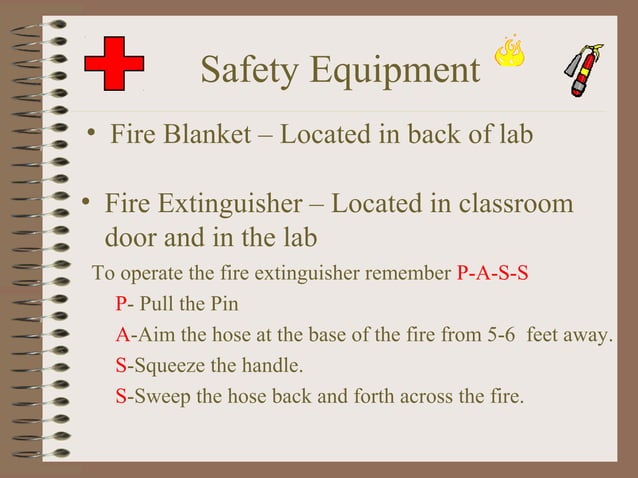 Safety Equipment

• Fire Blanket – Located in back of lab

• Fire Extinguisher – Located in classroom door and in the lab

To operate the fire extinguisher remember P-A-S-S

P- Pull the Pin

A-Aim the hose at the base of the fire from 5-6 feet away.

S-Squeeze the handle.

S-Sweep the hose back and forth across the fire.